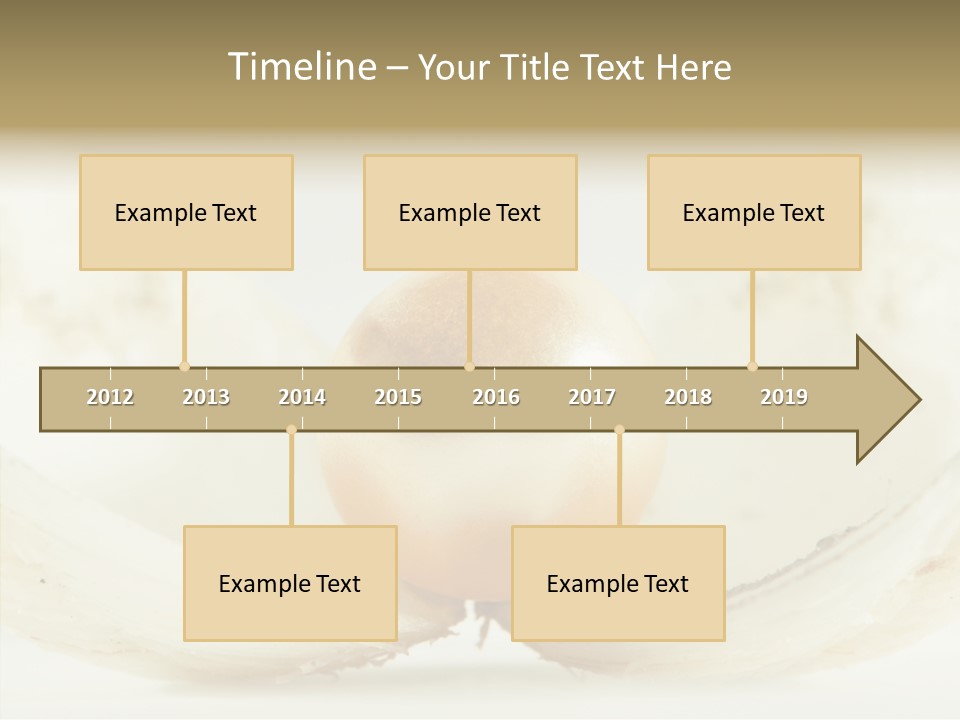 Timeline – Your Title Text Here

Example Text

Example Text

Example Text

2012 2013 2014 2015 2016 2017 2018 2019

Example Text

Example Text